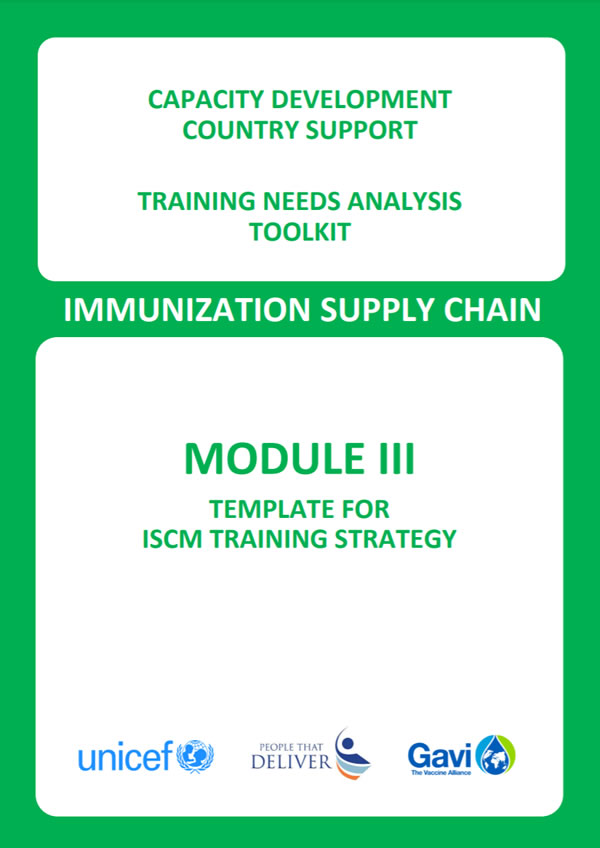 CAPACITY DEVELOPMENT
COUNTRY SUPPORT

TRAINING NEEDS ANALYSIS
TOOLKIT

IMMUNIZATION SUPPLY CHAIN

MODULE III

TEMPLATE FOR
ISCM TRAINING STRATEGY

unicef

PEOPLE THAT DELIVER

Gavi
The Vaccine Alliance